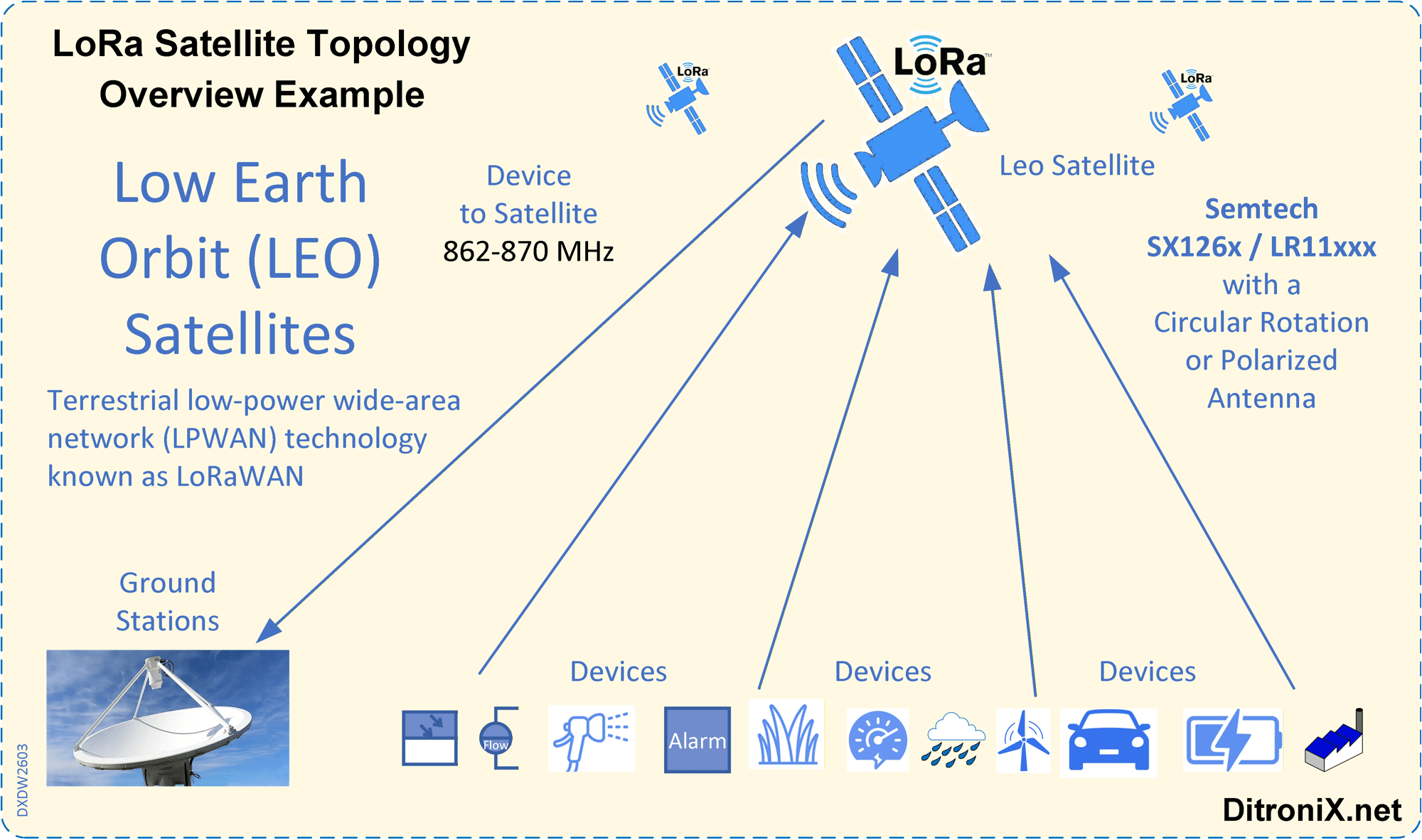 LoRa Satellite Topology Overview Example

LoRa

LoRa

LoRa

Low Earth Orbit (LEO) Satellites

Device to Satellite
862-870 MHz

Leo Satellite

Semtech SX126x / LR11xxx with a Circular Rotation or Polarized Antenna

Terrestrial low-power wide-area network (LPWAN) technology known as LoRaWAN

Ground Stations

Devices

Devices

Devices

Flow

Alarm

DXDW2603

DitroniX.net